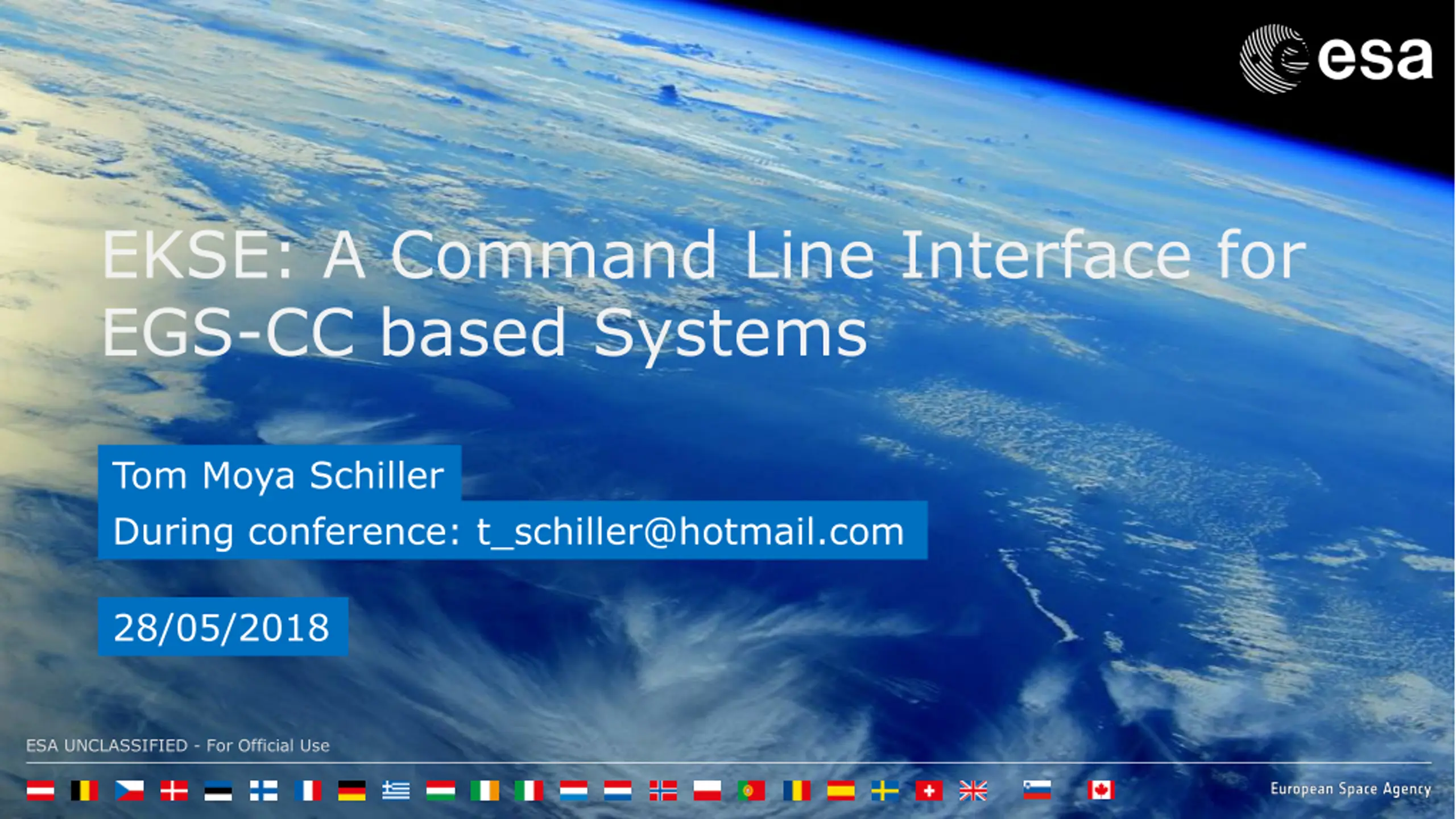 esa

EKSE: A Command Line Interface for EGS-CC based Systems

Tom Moya Schiller

During conference: t_schiller@hotmail.com

28/05/2018

ESA UNCLASSIFIED - For Official Use

European Space Agency